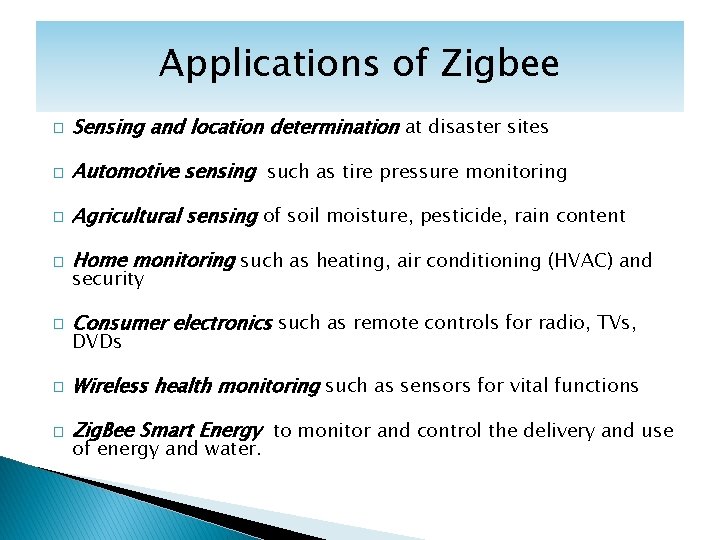 Applications of Zigbee

□ Sensing and location determination at disaster sites

□ Automotive sensing such as tire pressure monitoring

□ Agricultural sensing of soil moisture, pesticide, rain content

□ Home monitoring such as heating, air conditioning (HVAC) and security

□ Consumer electronics such as remote controls for radio, TVs, DVDs

□ Wireless health monitoring such as sensors for vital functions

□ ZigBee Smart Energy to monitor and control the delivery and use of energy and water.